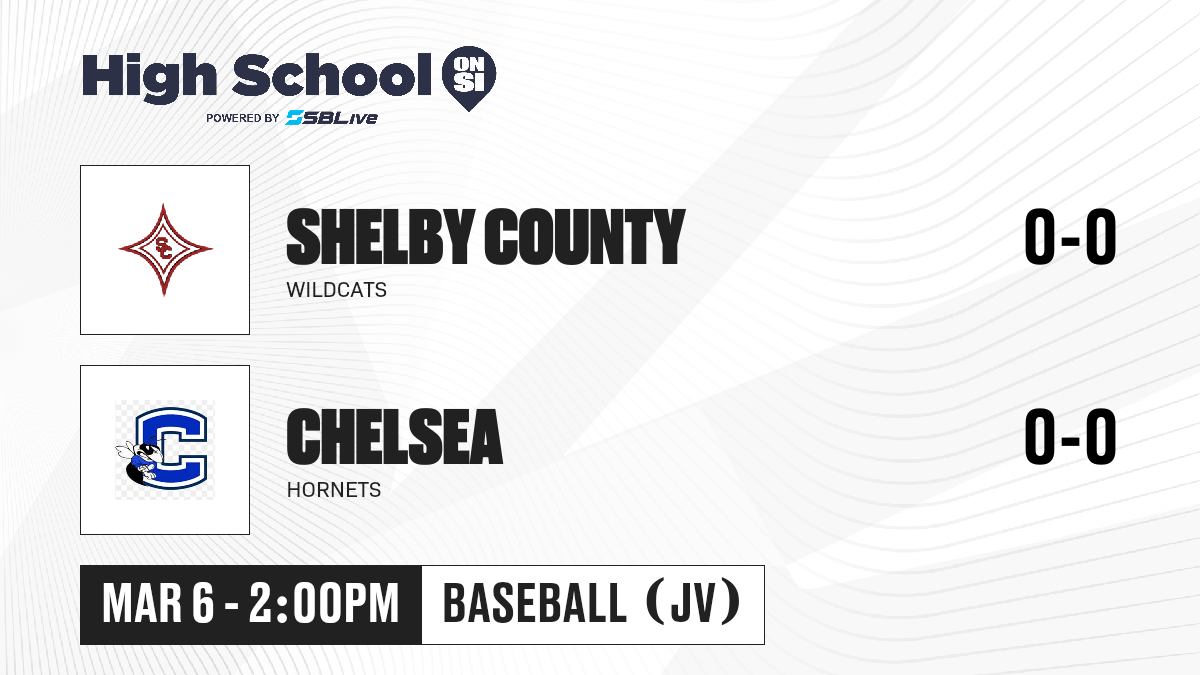 High School ON SI
POWERED BY SBLive

SC

SHELBY COUNTY
WILDCATS
0-0

C

CHELSEA
HORNETS
0-0

MAR 6 - 2:00PM
BASEBALL (JV)